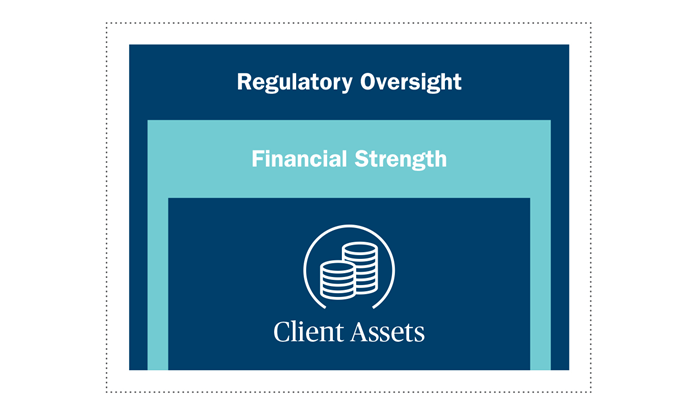 Regulatory Oversight

Financial Strength

Client Assets